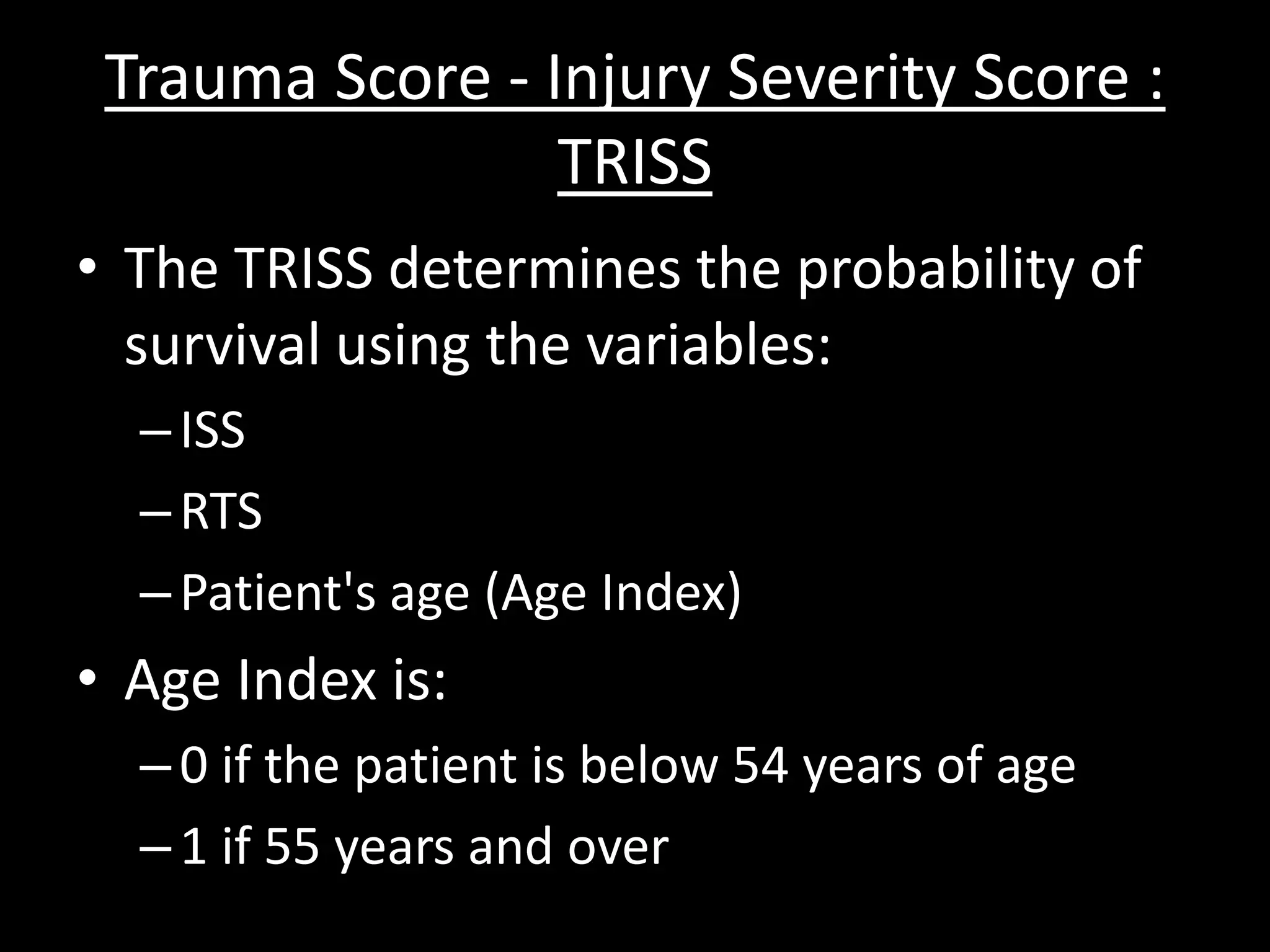 Trauma Score - Injury Severity Score : TRISS

• The TRISS determines the probability of survival using the variables:
– ISS
– RTS
– Patient's age (Age Index)

• Age Index is:
– 0 if the patient is below 54 years of age
– 1 if 55 years and over